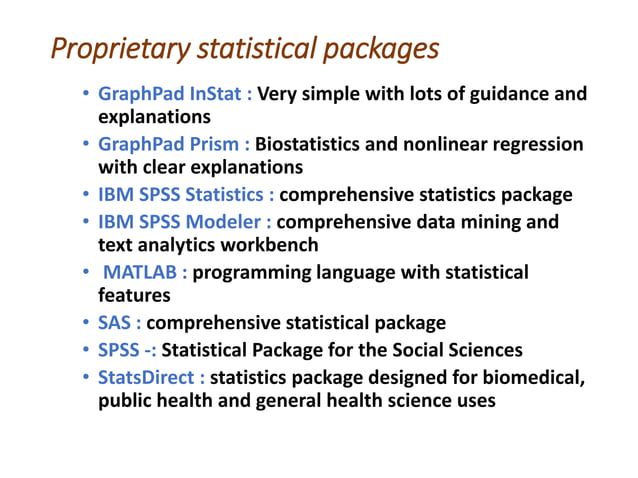 Proprietary statistical packages

• GraphPad InStat : Very simple with lots of guidance and explanations
• GraphPad Prism : Biostatistics and nonlinear regression with clear explanations
• IBM SPSS Statistics : comprehensive statistics package
• IBM SPSS Modeler : comprehensive data mining and text analytics workbench
• MATLAB : programming language with statistical features
• SAS : comprehensive statistical package
• SPSS -: Statistical Package for the Social Sciences
• StatsDirect : statistics package designed for biomedical, public health and general health science uses